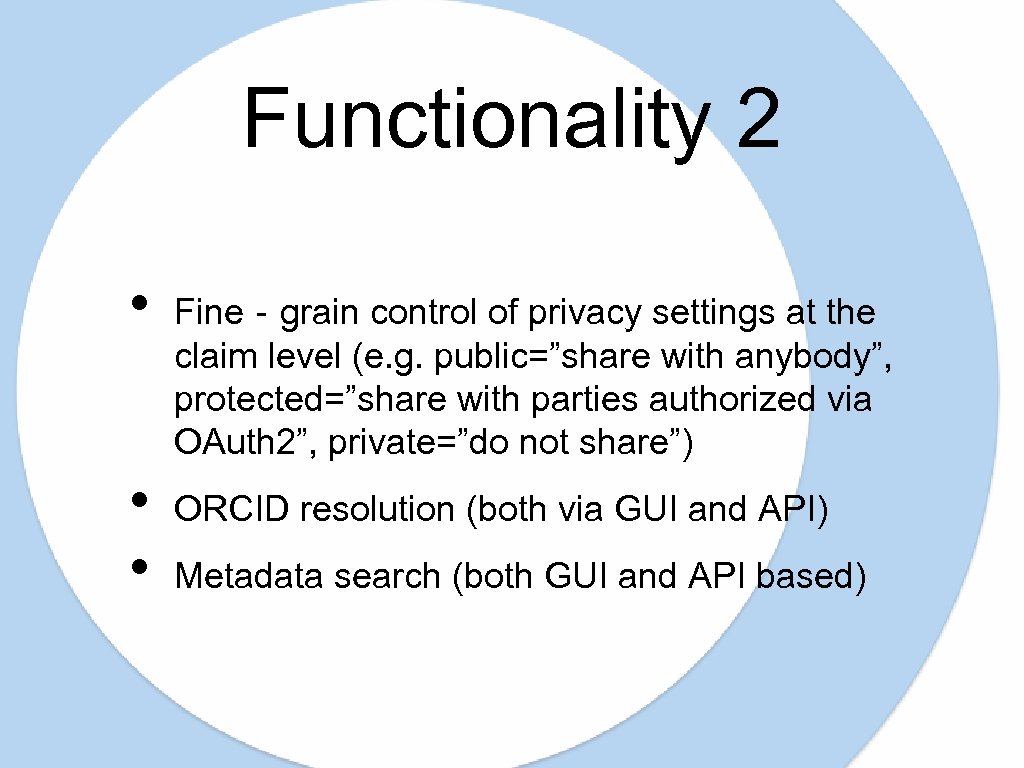 Functionality 2

• Fine - grain control of privacy settings at the claim level (e.g. public=”share with anybody”, protected=”share with parties authorized via OAuth2”, private=”do not share”)

• ORCID resolution (both via GUI and API)

• Metadata search (both GUI and API based)